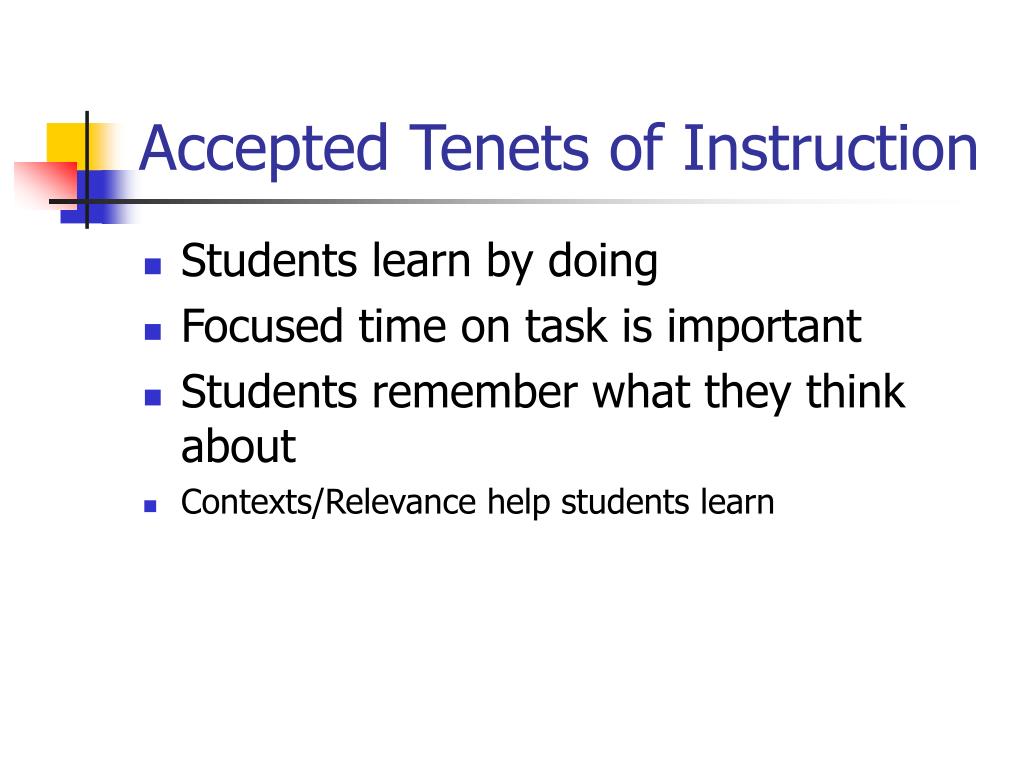 Accepted Tenets of Instruction

- Students learn by doing
- Focused time on task is important
- Students remember what they think about
- Contexts/Relevance help students learn